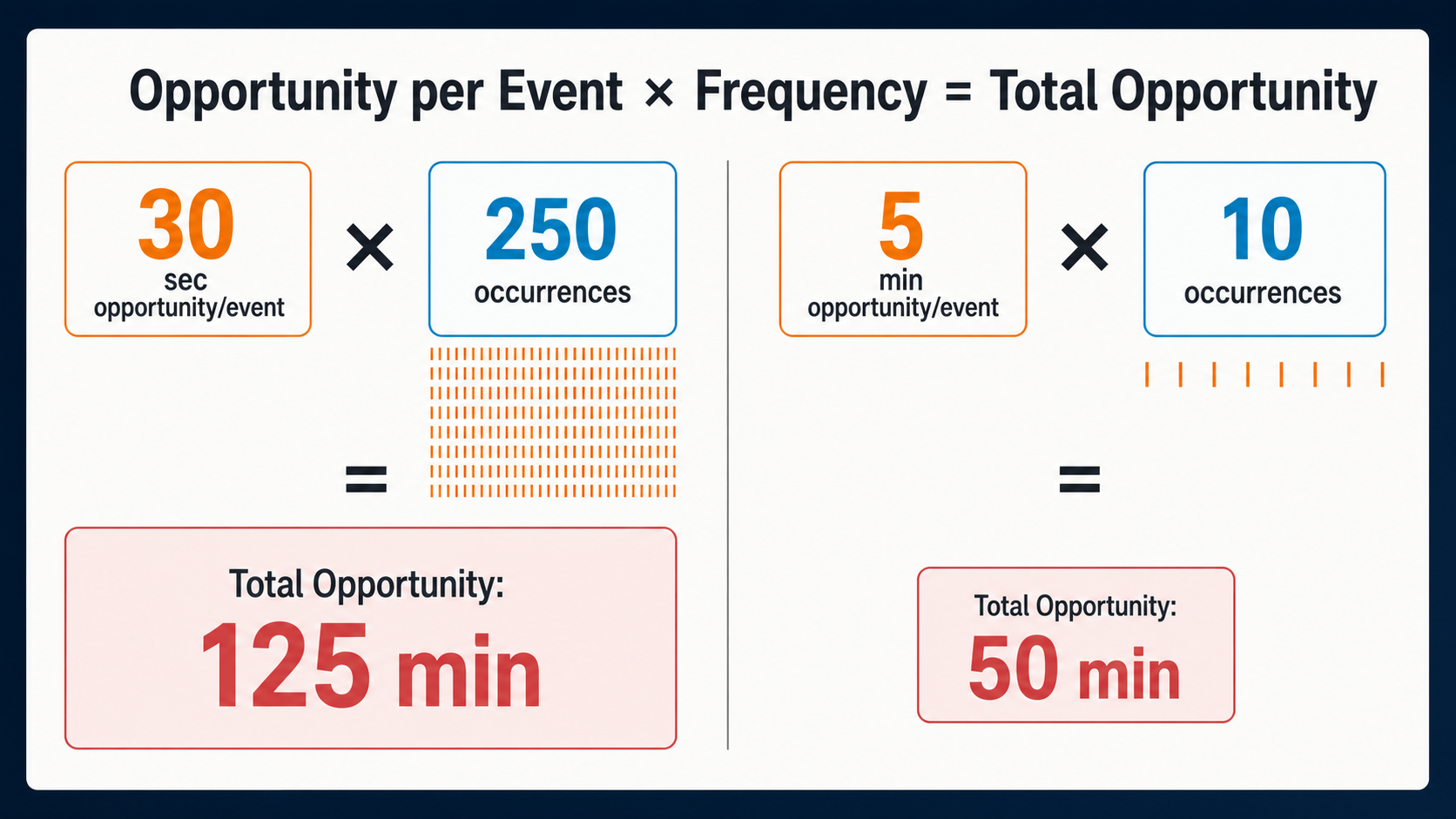 Opportunity per Event × Frequency = Total Opportunity

30
sec
opportunity/event

×

250
occurrences

=

Total Opportunity:
125 min

5
min
opportunity/event

×

10
occurrences

=

Total Opportunity:
50 min